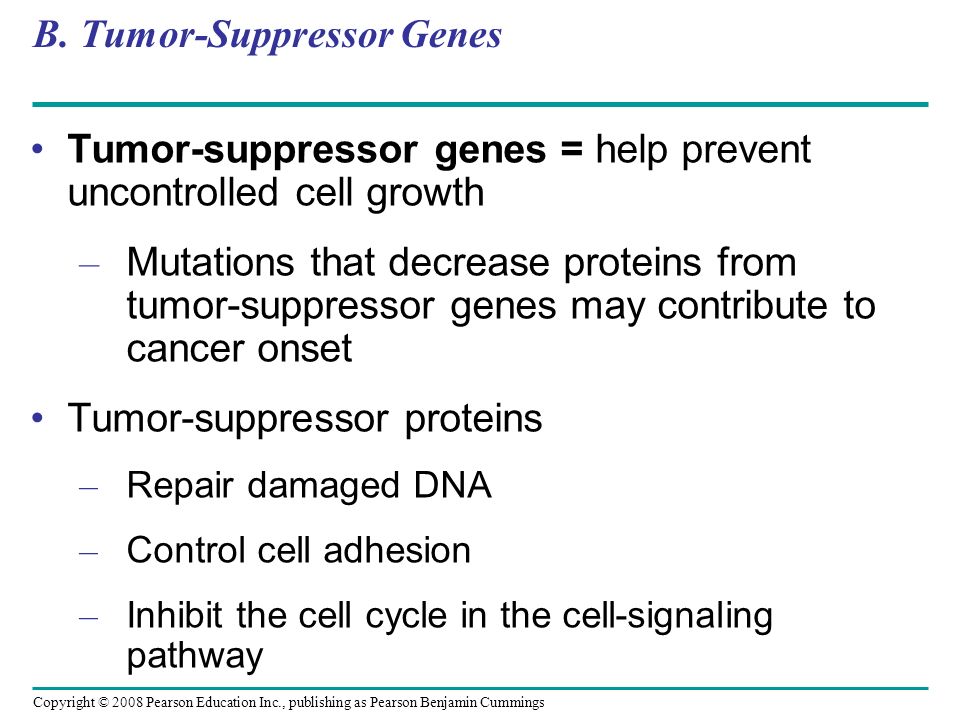 B. Tumor-Suppressor Genes

• Tumor-suppressor genes = help prevent uncontrolled cell growth

– Mutations that decrease proteins from tumor-suppressor genes may contribute to cancer onset

• Tumor-suppressor proteins

– Repair damaged DNA

– Control cell adhesion

– Inhibit the cell cycle in the cell-signaling pathway

Copyright © 2008 Pearson Education Inc., publishing as Pearson Benjamin Cummings